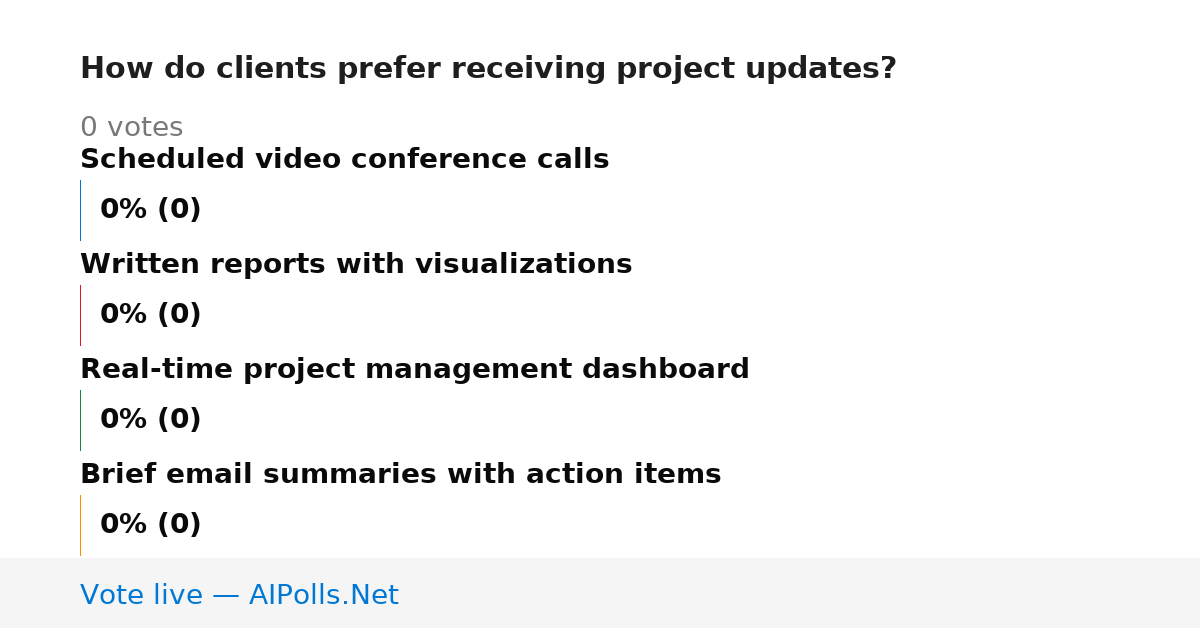 How do clients prefer receiving project updates?

0 votes

Scheduled video conference calls

0% (0)

Written reports with visualizations

0% (0)

Real-time project management dashboard

0% (0)

Brief email summaries with action items

0% (0)

Vote live — AIPolls.Net